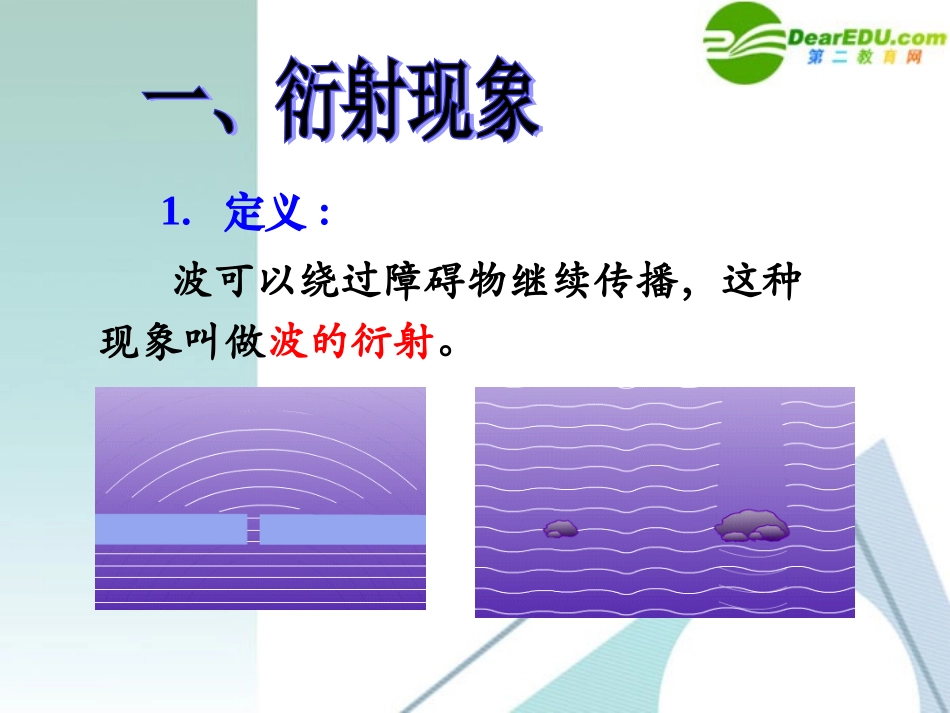 DearEDU.com
第二教育网

一、衍射现象

1. 定义：

波可以绕过障碍物继续传播，这种现象叫做波的衍射。